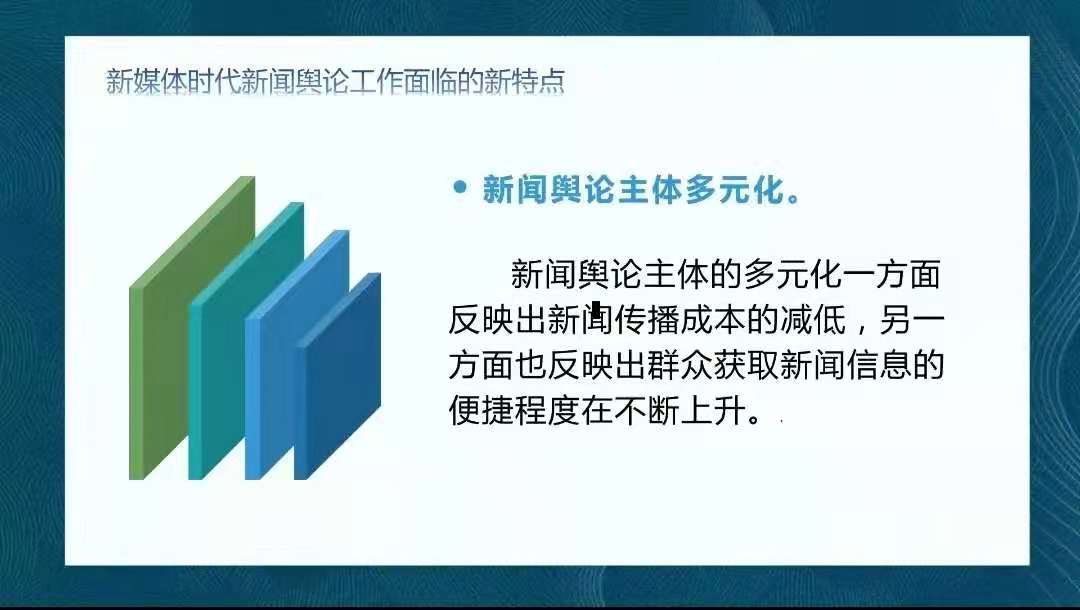 新媒体时代新闻舆论工作面临的新特点

• 新闻舆论主体多元化。

新闻舆论主体的多元化一方面反映出新闻传播成本的减低，另一方面也反映出群众获取新闻信息的便捷程度在不断上升。